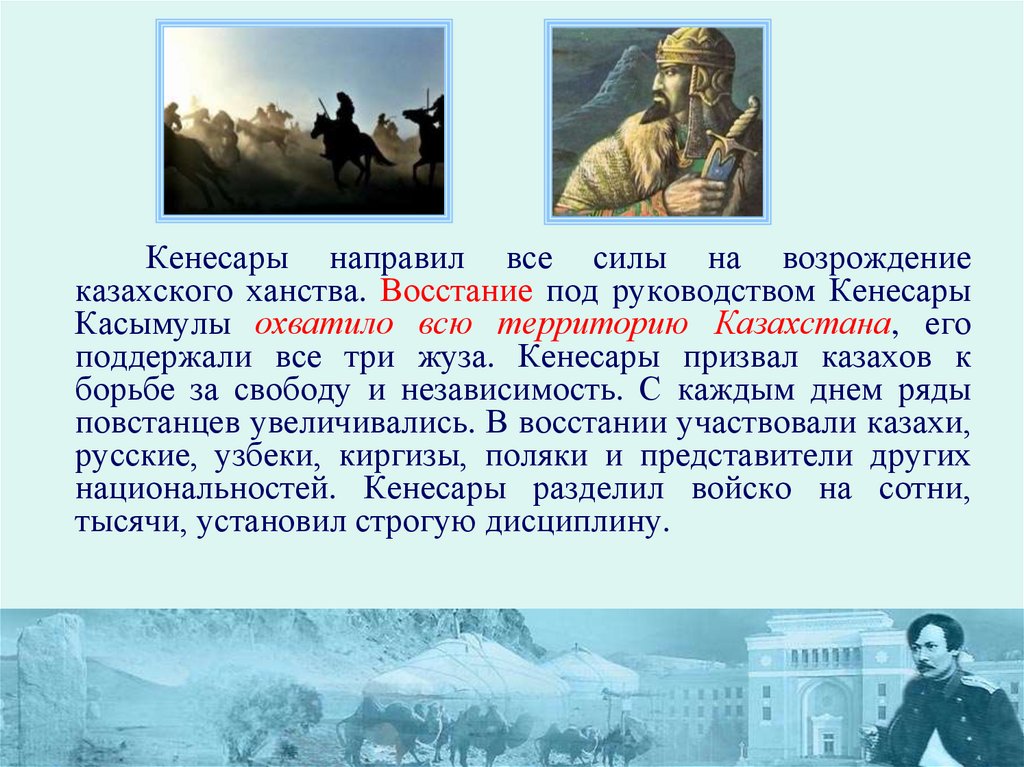 Кенесары направил все силы на возрождение казахского ханства. Восстание под руководством Кенесары Касымулы охватило всю территорию Казахстана, его поддержали все три жуза. Кенесары призвал казахов к борьбе за свободу и независимость. С каждым днем ряды повстанцев увеличивались. В восстании участвовали казахи, русские, узбеки, киргизы, поляки и представители других национальностей. Кенесары разделил войско на сотни, тысячи, установил строгую дисциплину.